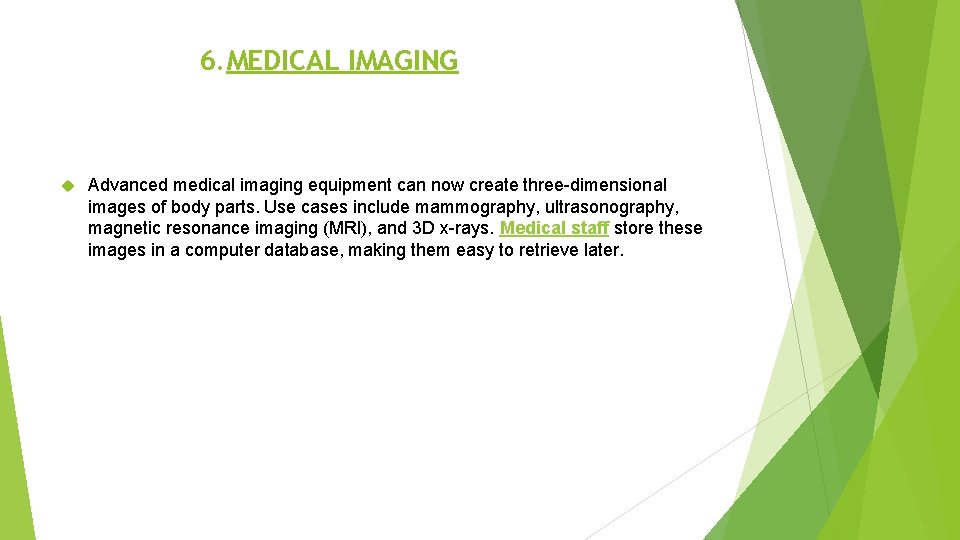 6. MEDICAL IMAGING

Advanced medical imaging equipment can now create three-dimensional images of body parts. Use cases include mammography, ultrasonography, magnetic resonance imaging (MRI), and 3D x-rays. Medical staff store these images in a computer database, making them easy to retrieve later.